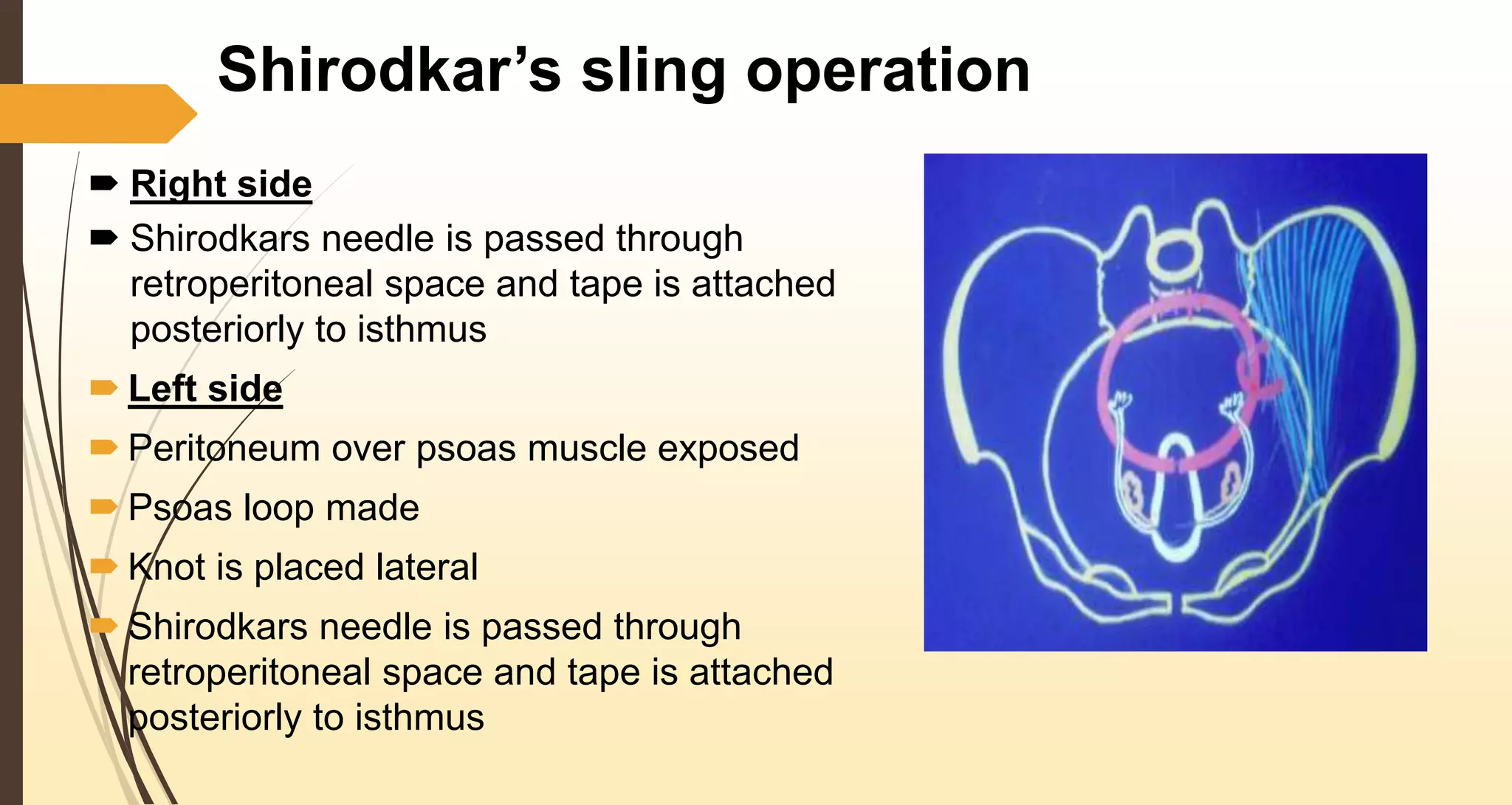 Shirodkar’s sling operation

Right side

Shirodkars needle is passed through retroperitoneal space and tape is attached posteriorly to isthmus

Left side

Peritoneum over psoas muscle exposed

Psoas loop made

Knot is placed lateral

Shirodkars needle is passed through retroperitoneal space and tape is attached posteriorly to isthmus